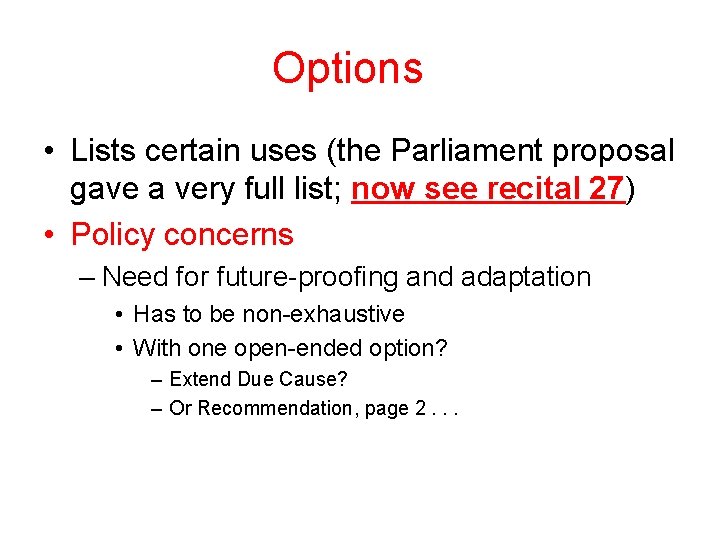 Options

• Lists certain uses (the Parliament proposal gave a very full list; now see recital 27)

• Policy concerns

– Need for future-proofing and adaptation

• Has to be non-exhaustive

• With one open-ended option?

– Extend Due Cause?

– Or Recommendation, page 2 . . .